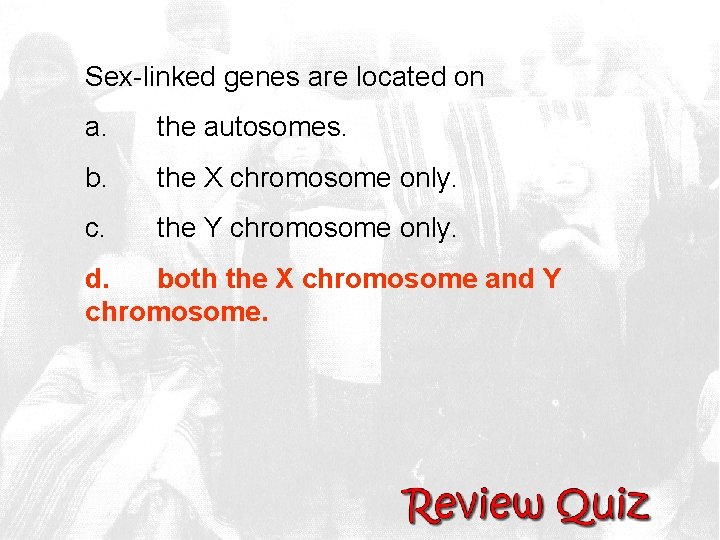 Sex-linked genes are located on

a. the autosomes.

b. the X chromosome only.

c. the Y chromosome only.

d. both the X chromosome and Y chromosome.

Review Quiz